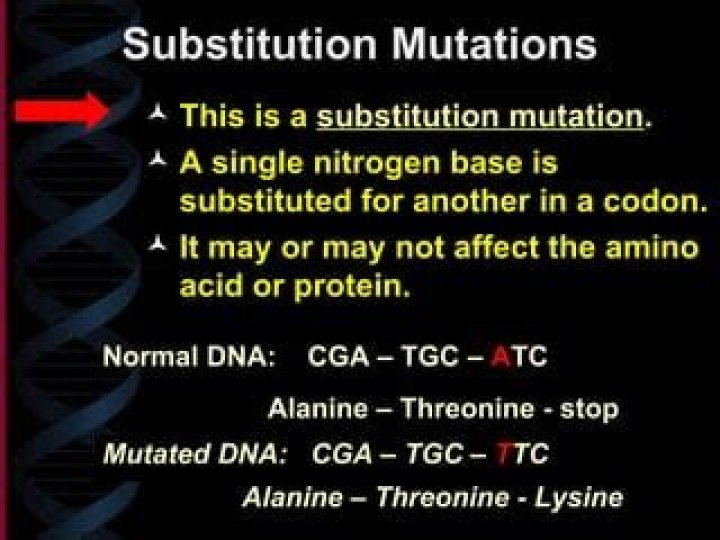 Substitution Mutations

This is a substitution mutation.

A single nitrogen base is substituted for another in a codon.

It may or may not affect the amino acid or protein.

Normal DNA: CGA – TGC – ATC

Alanine – Threonine - stop

Mutated DNA: CGA – TGC – TTC

Alanine – Threonine - Lysine